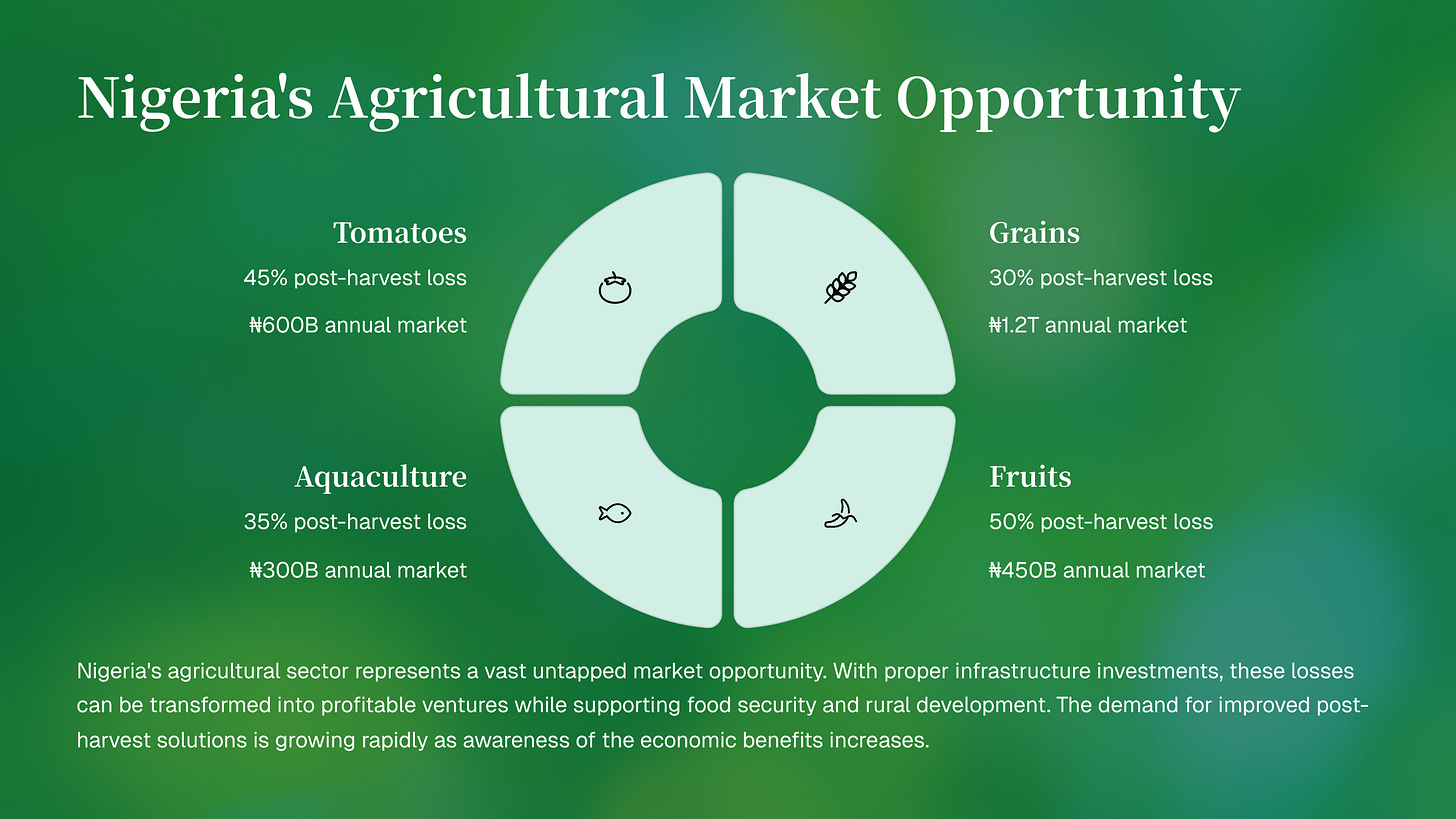 Nigeria's Agricultural Market Opportunity

Tomatoes
45% post-harvest loss
₦600B annual market

Grains
30% post-harvest loss
₦1.2T annual market

Aquaculture
35% post-harvest loss
₦300B annual market

Fruits
50% post-harvest loss
₦450B annual market

Nigeria's agricultural sector represents a vast untapped market opportunity. With proper infrastructure investments, these losses can be transformed into profitable ventures while supporting food security and rural development. The demand for improved post-harvest solutions is growing rapidly as awareness of the economic benefits increases.